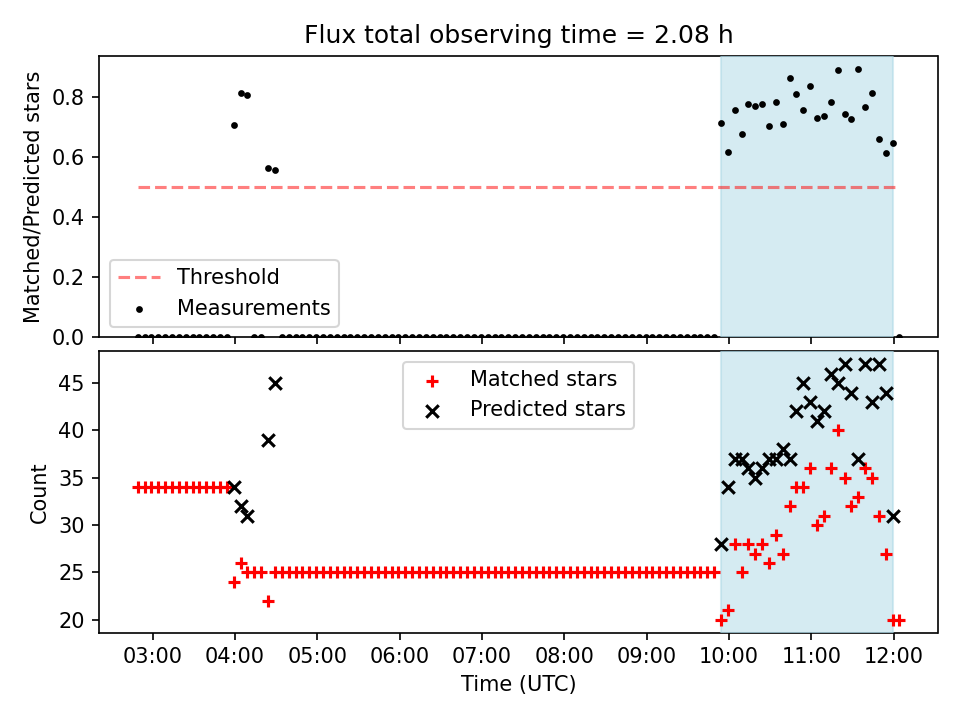 Flux total observing time = 2.08 h

Matched/Predicted stars

0.8
0.6
0.4
0.2
0.0

Threshold
Measurements

Count

45
40
35
30
25
20

Matched stars
Predicted stars

03:00 04:00 05:00 06:00 07:00 08:00 09:00 10:00 11:00 12:00

Time (UTC)